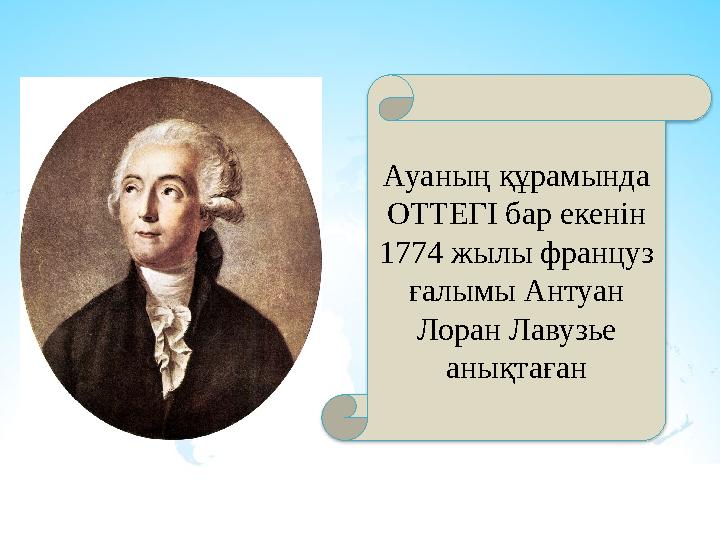 Ауаның құрамында ОТТЕГІ бар екенін 1774 жылы француз ғалымы Антуан Лоран Лавузье анықтаған